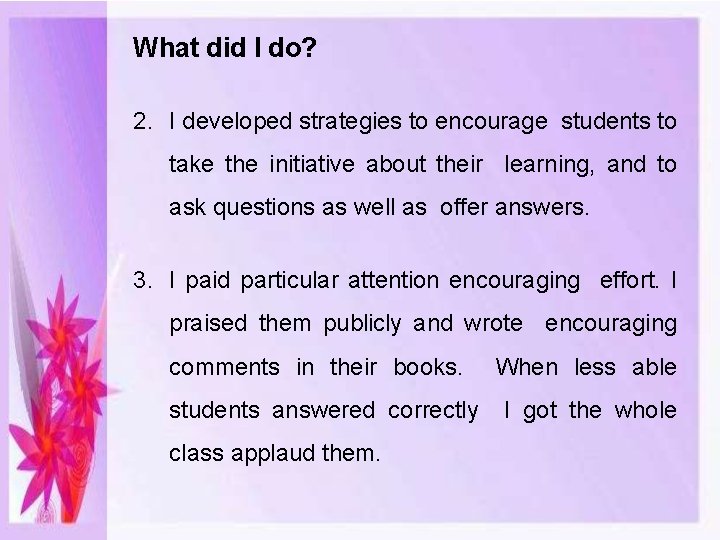 What did I do?

2. I developed strategies to encourage students to take the initiative about their learning, and to ask questions as well as offer answers.

3. I paid particular attention encouraging effort. I praised them publicly and wrote encouraging comments in their books. When less able students answered correctly I got the whole class applaud them.